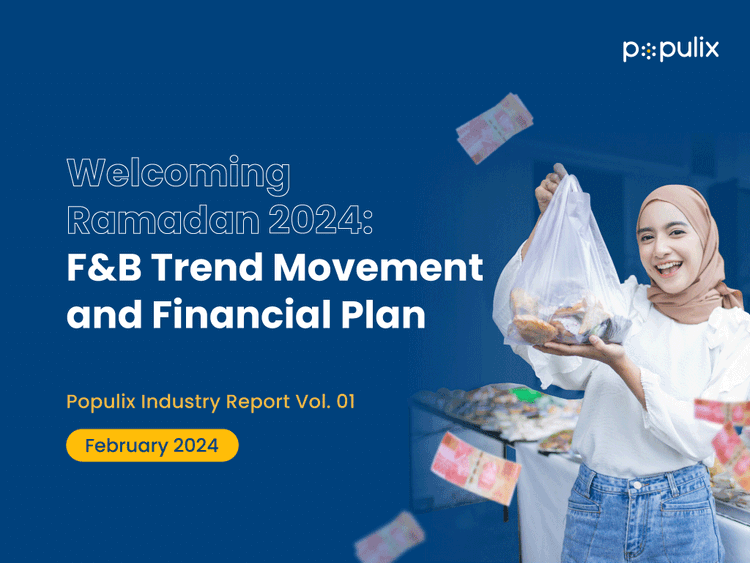 populix

Welcoming Ramadan 2024: F&B Trend Movement and Financial Plan

Populix Industry Report Vol. 01

February 2024